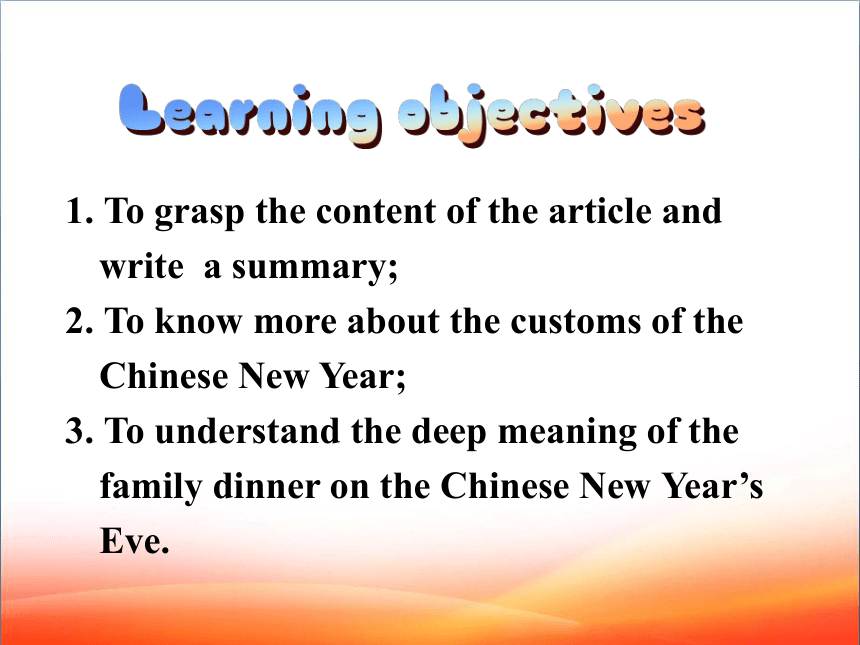 Learning objectives

1. To grasp the content of the article and write a summary;
2. To know more about the customs of the Chinese New Year;
3. To understand the deep meaning of the family dinner on the Chinese New Year’s Eve.